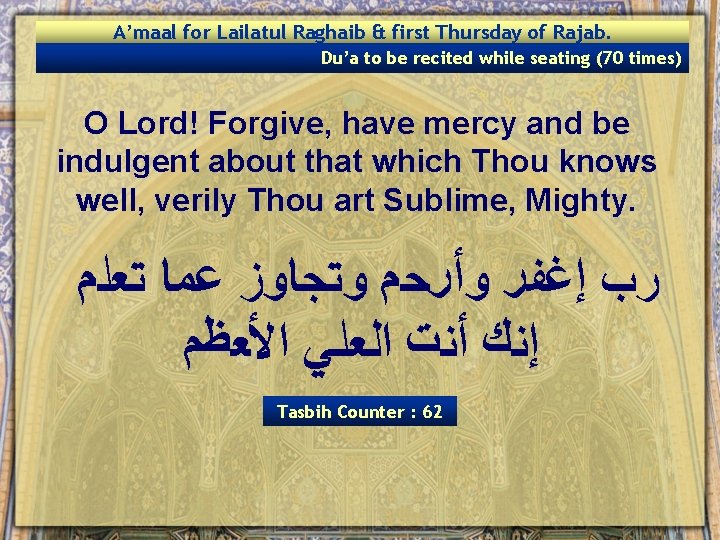 A'maal for Lailatul Raghaib & first Thursday of Rajab.

Du'a to be recited while seating (70 times)

O Lord! Forgive, have mercy and be indulgent about that which Thou knows well, verily Thou art Sublime, Mighty.

رب إغفر وأرحم وتجاوز عما تعلم إنك أنت العلي الأعظم

Tasbih Counter : 62